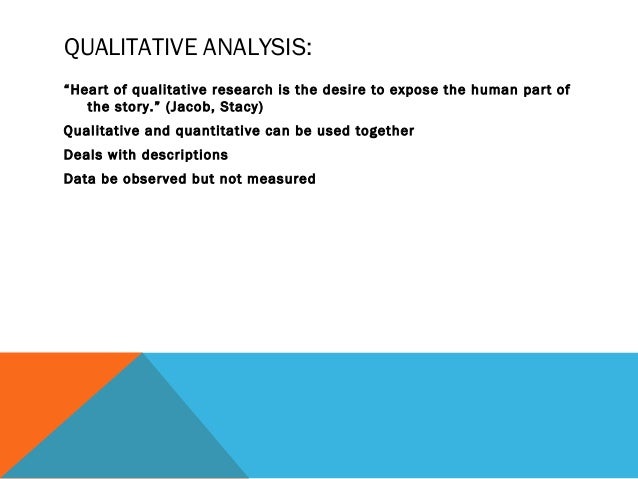 QUALITATIVE ANALYSIS:

“Heart of qualitative research is the desire to expose the human part of the story.” (Jacob, Stacy)

Qualitative and quantitative can be used together

Deals with descriptions

Data be observed but not measured